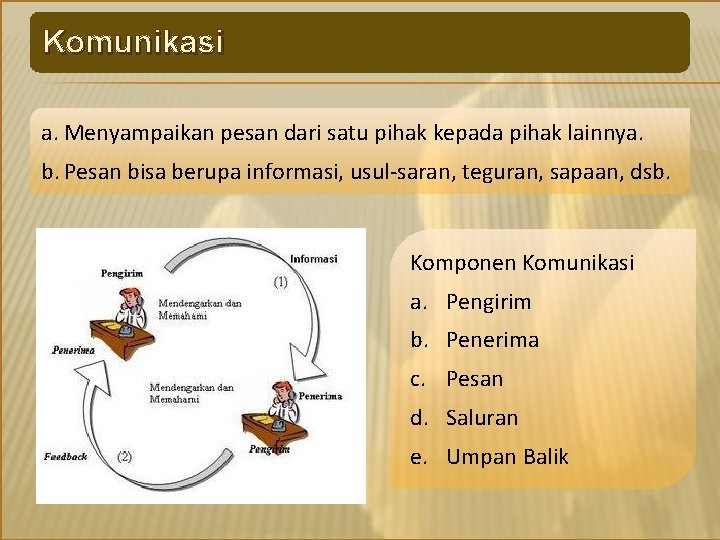 Komunikasi

a. Menyampaikan pesan dari satu pihak kepada pihak lainnya.

b. Pesan bisa berupa informasi, usul-saran, teguran, sapaan, dsb.

Pengirim

Informasi

(1)

Mendengarkan dan Memahami

Penerima

Mendengarkan dan Memahami

Penerima

Pengirim

Feedback

(2)

Komponen Komunikasi

a. Pengirim

b. Penerima

c. Pesan

d. Saluran

e. Umpan Balik